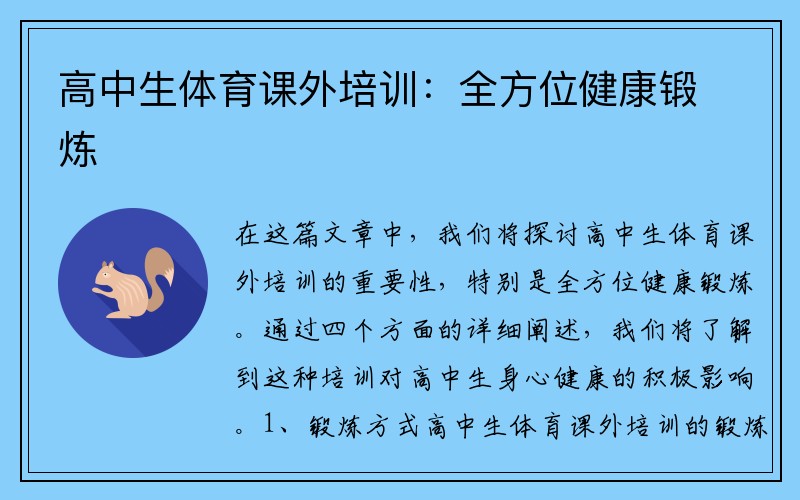 高中生体育课外培训：全方位健康锻炼

在这篇文章中，我们将探讨高中生体育课外培训的重要性，特别是全方位健康锻炼。通过四个方面的详细阐述，我们将了解到这种培训对高中生身心健康的积极影响。1、锻炼方式高中生体育课外培训的锻炼